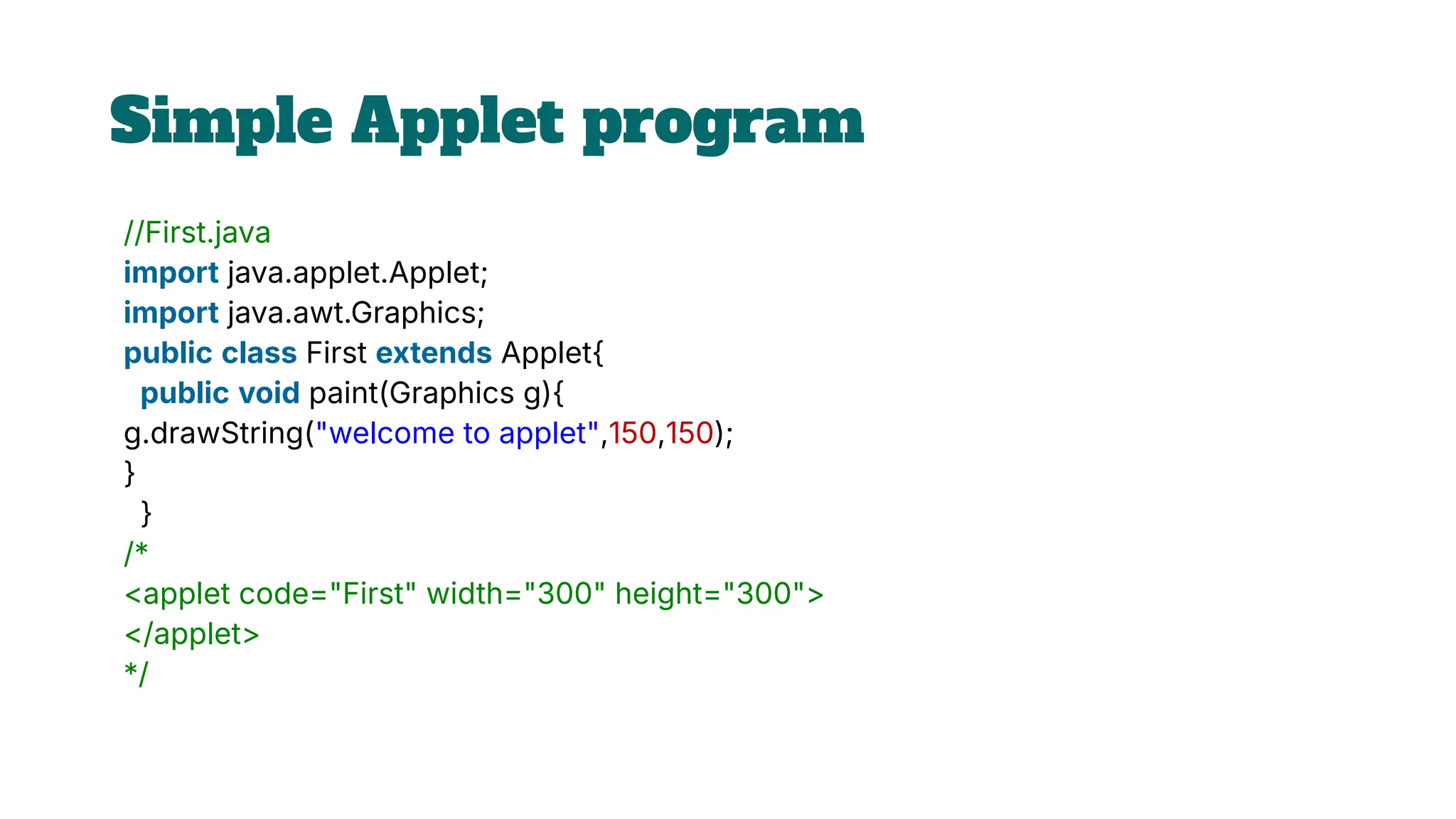 Simple Applet program

//First.java
import java.applet.Applet;
import java.awt.Graphics;
public class First extends Applet{
 public void paint(Graphics g){
g.drawString("welcome to applet",150,150);
}
 }
/*
<applet code="First" width="300" height="300">
</applet>
*/